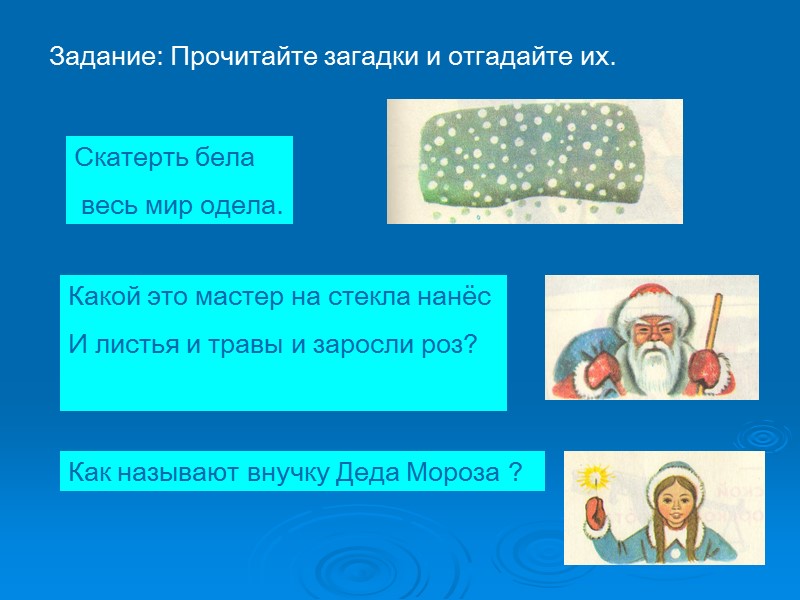 Задание: Прочитайте загадки и отгадайте их.

Скатерть бела
весь мир одела.

Какой это мастер на стекла нанёс
И листья и травы и заросли роз?

Как называют внучку Деда Мороза ?